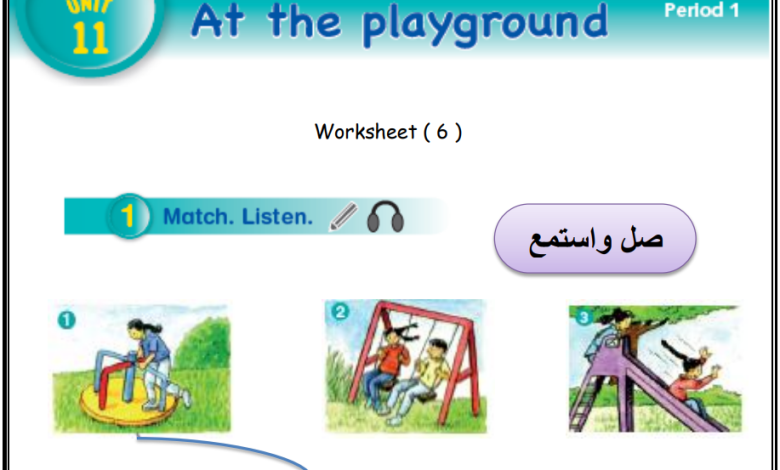 UNIT 11

At the playground

Period 1

Worksheet ( 6 )

1 Match. Listen.

صل واستمع

1

2

3